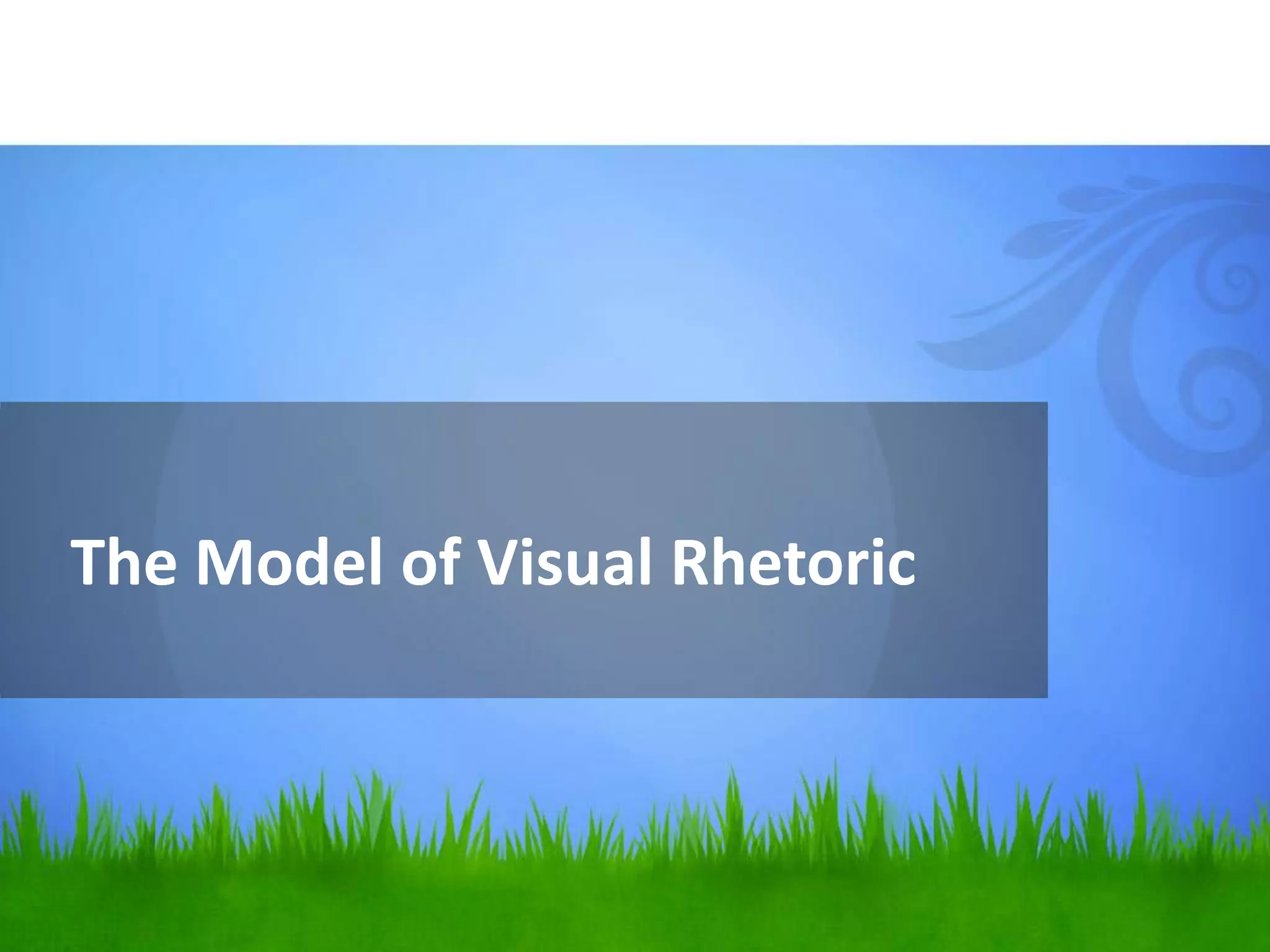 The Model of Visual Rhetoric